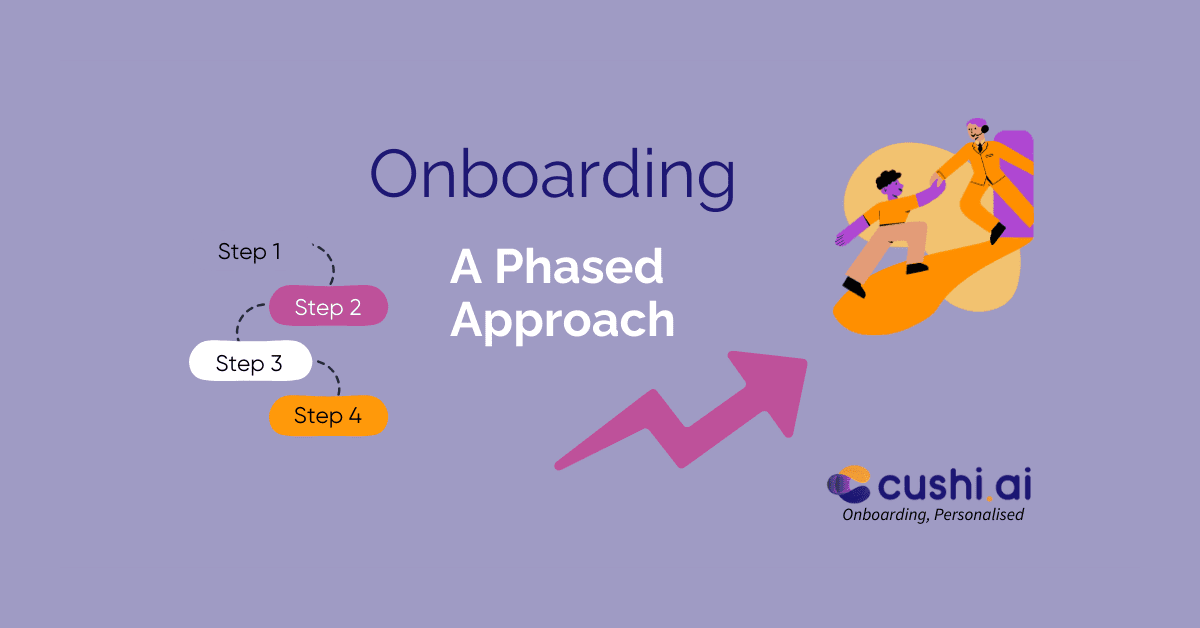 Onboarding

A Phased Approach

Step 1

Step 2

Step 3

Step 4

cushi.ai
Onboarding, Personalised